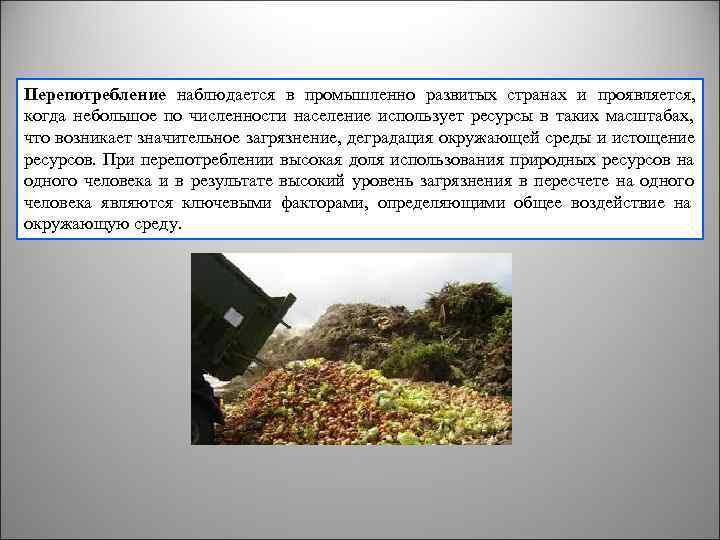 Перепотребление наблюдается в промышленно развитых странах и проявляется, когда небольшое по численности население использует ресурсы в таких масштабах, что возникает значительное загрязнение, деградация окружающей среды и истощение ресурсов. При перепотреблении высокая доля использования природных ресурсов на одного человека и в результате высокий уровень загрязнения в пересчете на одного человека являются ключевыми факторами, определяющими общее воздействие на окружающую среду.